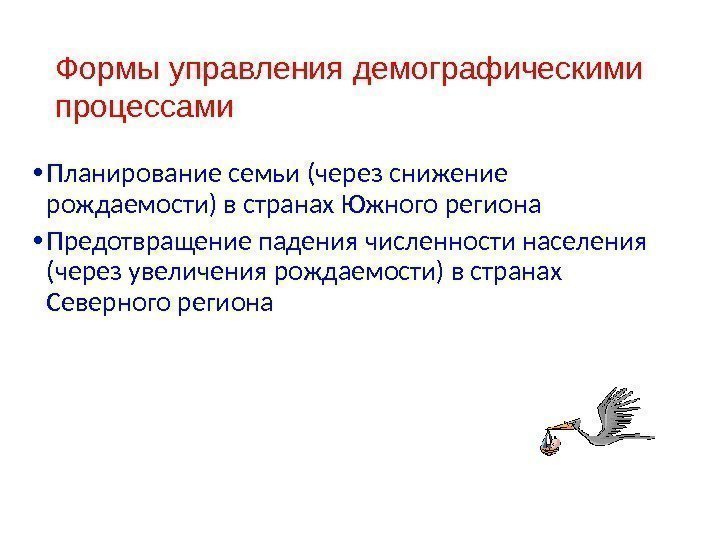 Формы управления демографическими процессами

• Планирование семьи (через снижение рождаемости) в странах Южного региона

• Предотвращение падения численности населения (через увеличения рождаемости) в странах Северного региона